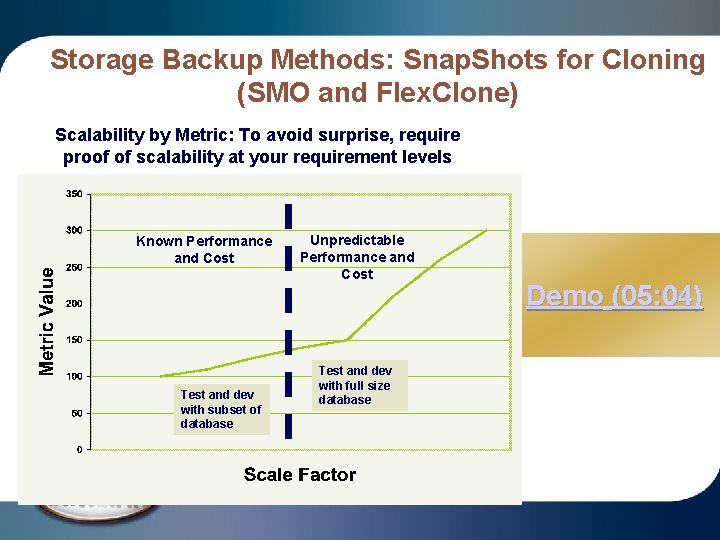 Storage Backup Methods: SnapShots for Cloning (SMO and FlexClone)

Scalability by Metric: To avoid surprise, require proof of scalability at your requirement levels

350
300
250
200
150
100
50
0

Metric Value

Known Performance and Cost

Unpredictable Performance and Cost

Test and dev with subset of database

Test and dev with full size database

Scale Factor

Demo (05:04)